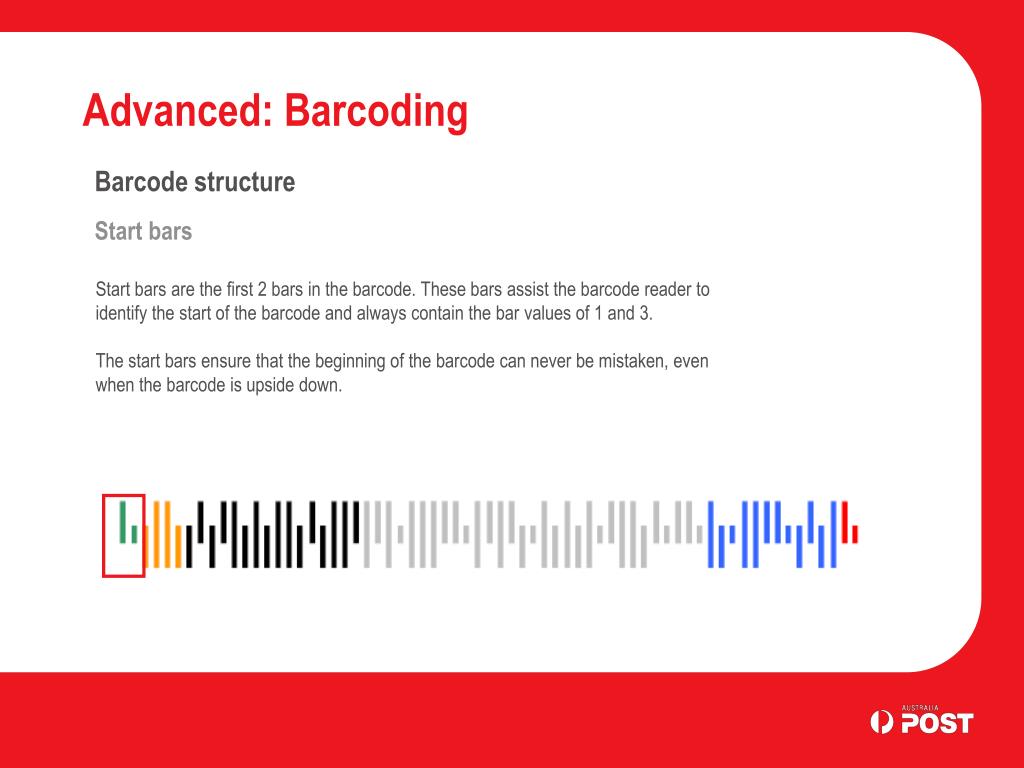 Advanced: Barcoding

Barcode structure

Start bars

Start bars are the first 2 bars in the barcode. These bars assist the barcode reader to identify the start of the barcode and always contain the bar values of 1 and 3.

The start bars ensure that the beginning of the barcode can never be mistaken, even when the barcode is upside down.

AUSTRALIA POST